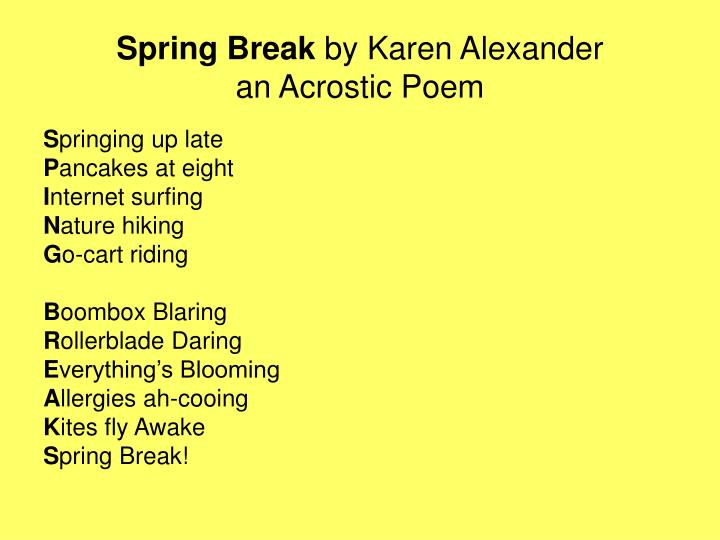 Spring Break by Karen Alexander
an Acrostic Poem

Springing up late
Pancakes at eight
Internet surfing
Nature hiking
Go-cart riding

Boombox Blaring
Rollerblade Daring
Everything's Blooming
Allergies ah-cooing
Kites fly Awake
Spring Break!